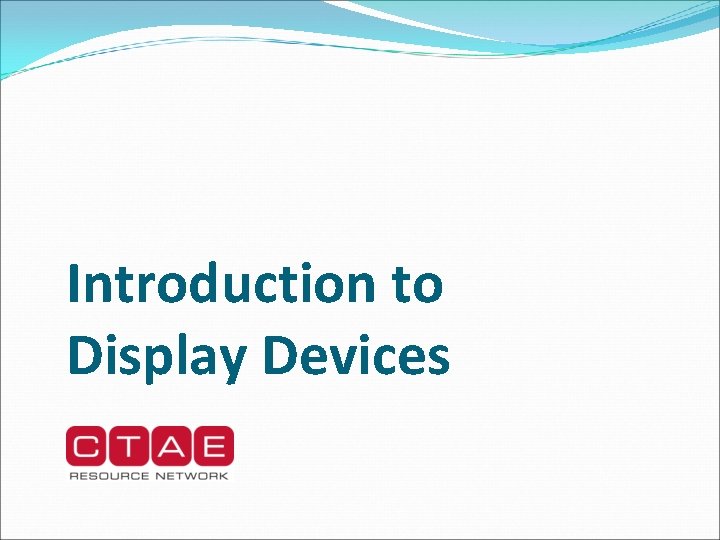 Introduction to Display Devices

CTAE
RESOURCE NETWORK